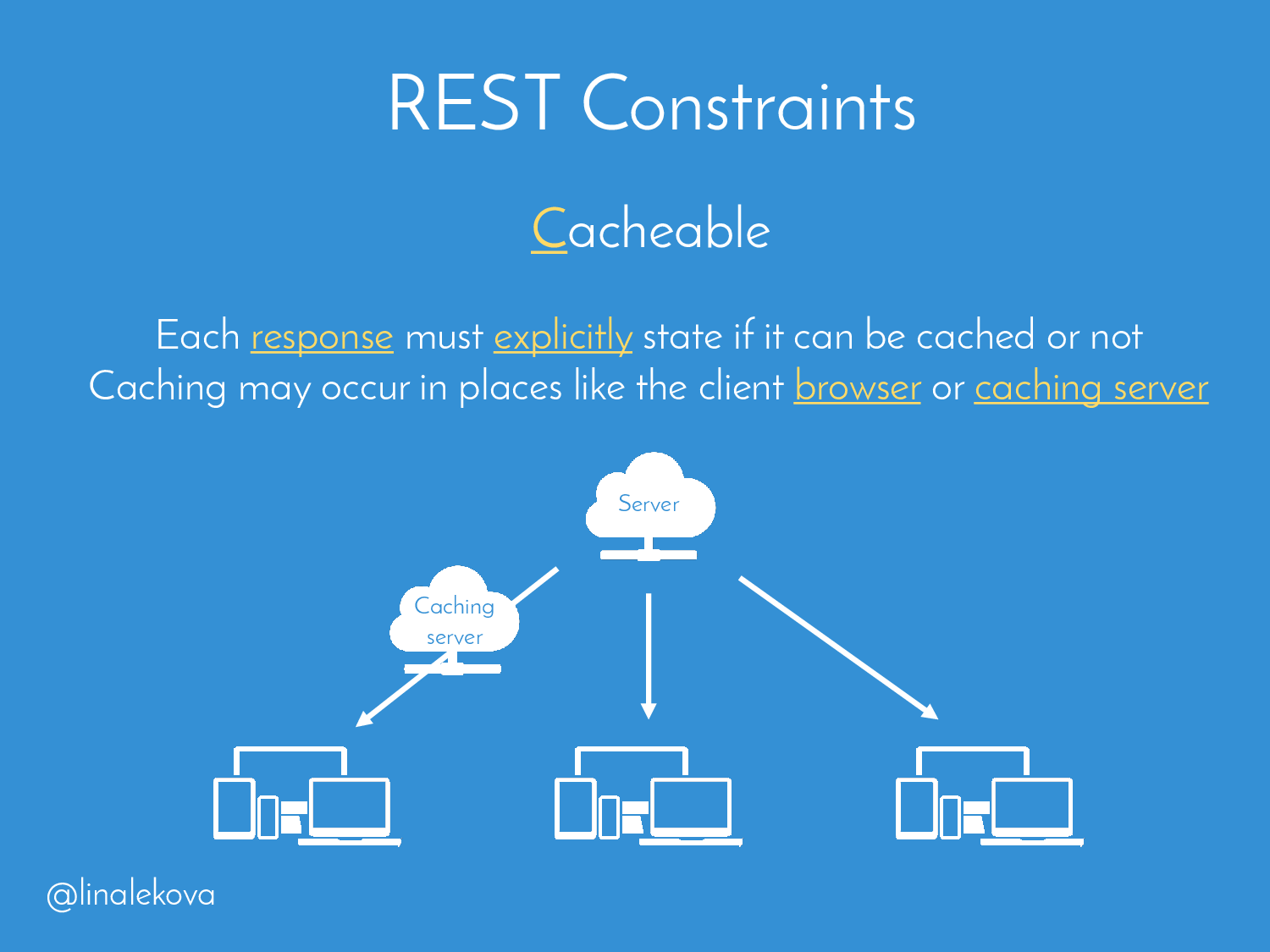 REST Constraints

Cacheable

Each response must explicitly state if it can be cached or not
Caching may occur in places like the client browser or caching server

Server

Caching server

@linalekova